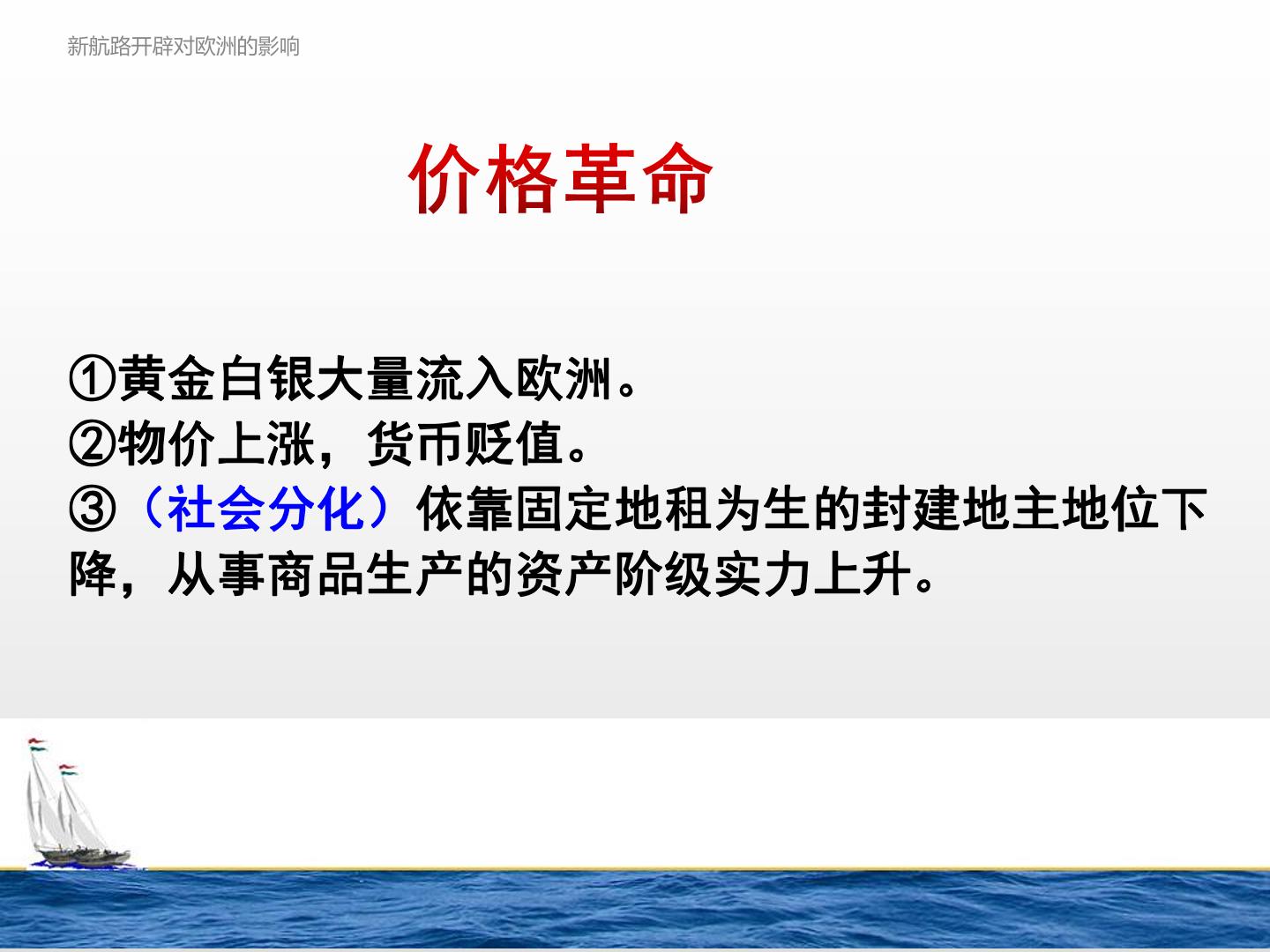 新航路开辟对欧洲的影响

价格革命

①黄金白银大量流入欧洲。
②物价上涨，货币贬值。
③（社会分化）依靠固定地租为生的封建地主地位下降，从事商品生产的资产阶级实力上升。